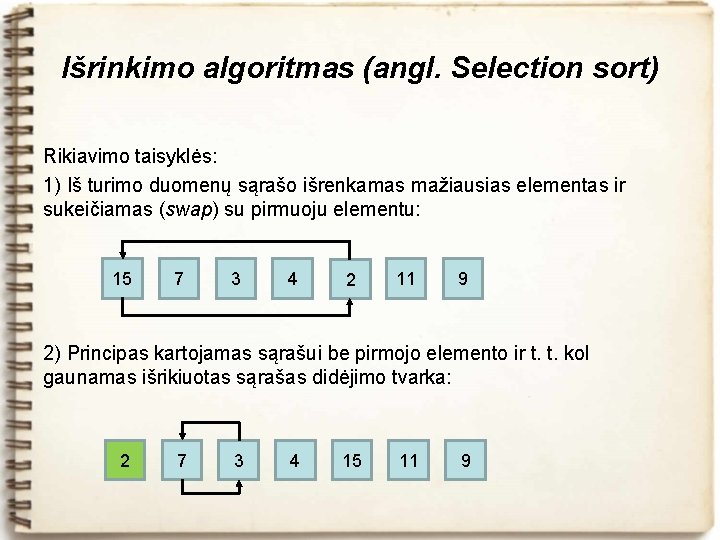 Išrinkimo algoritmas (angl. Selection sort)

Rikiavimo taisyklės:
1) Iš turimo duomenų sąrašo išrenkamas mažiausias elementas ir sukeičiamas (swap) su pirmuoju elementu:

15 7 3 4 2 11 9

2) Principas kartojamas sąrašui be pirmojo elemento ir t. t. kol gaunamas išrikiuotas sąrašas didėjimo tvarka:

2 7 3 4 15 11 9